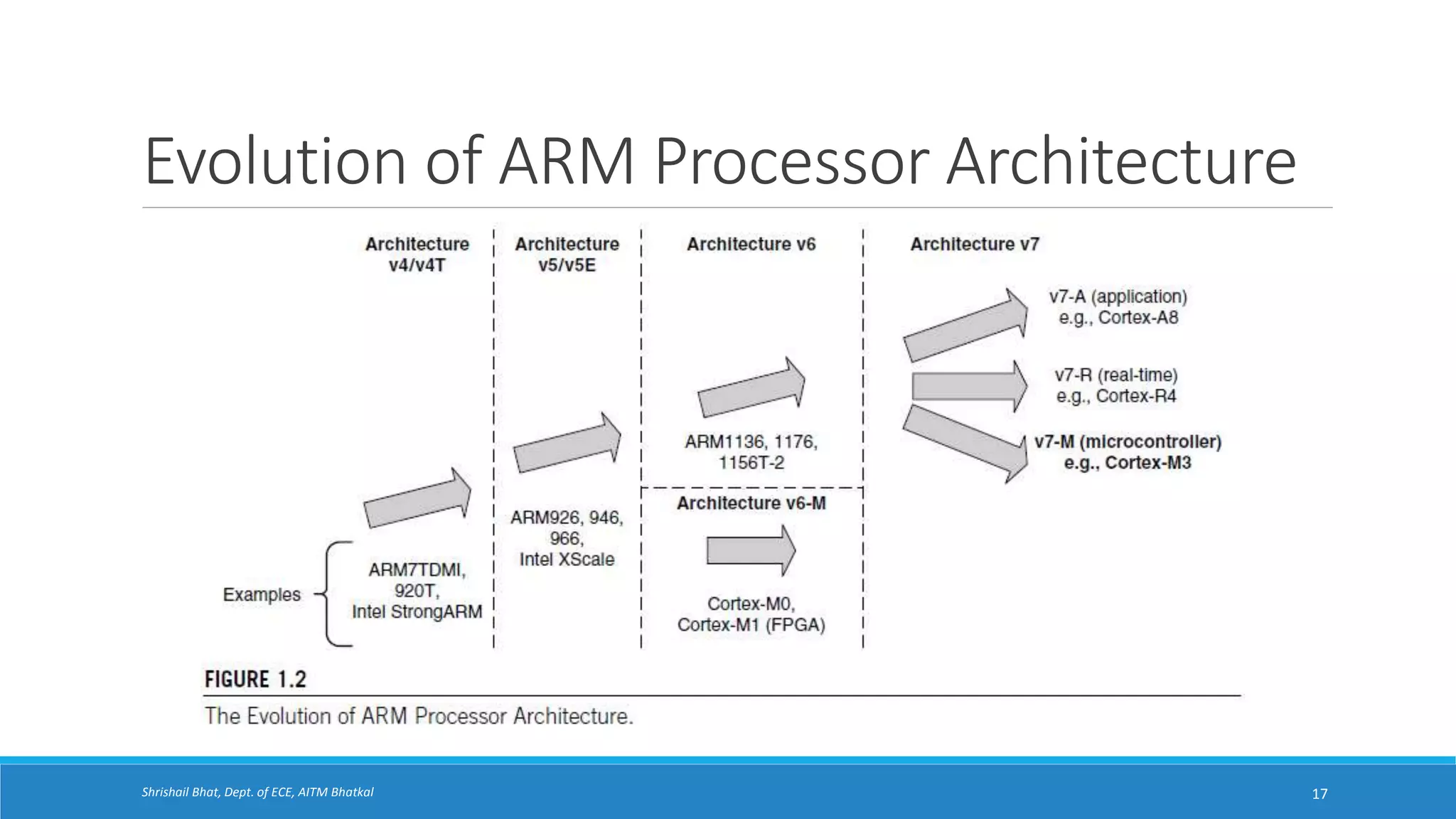 Evolution of ARM Processor Architecture

Architecture v4/v4T

Architecture v5/v5E

Architecture v6

Architecture v7

v7-A (application) e.g., Cortex-A8

v7-R (real-time) e.g., Cortex-R4

v7-M (microcontroller) e.g., Cortex-M3

ARM1136, 1176, 1156T-2

Architecture v6-M

ARM926, 946, 966, Intel XScale

Examples

ARM7TDMI, 920T, Intel StrongARM

Cortex-M0, Cortex-M1 (FPGA)

FIGURE 1.2

The Evolution of ARM Processor Architecture.

Shrishail Bhat, Dept. of ECE, AITM Bhatkal

17